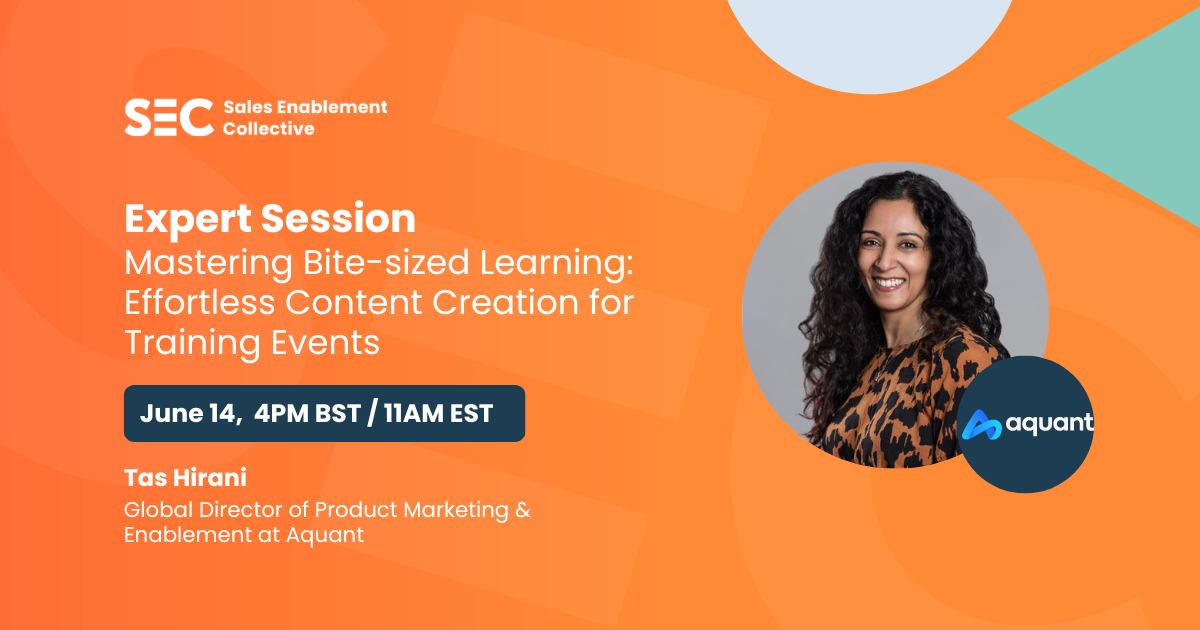 SEC Sales Enablement Collective

Expert Session
Mastering Bite-sized Learning: Effortless Content Creation for Training Events

June 14, 4PM BST / 11AM EST

Tas Hirani
Global Director of Product Marketing & Enablement at Aquant

aquant